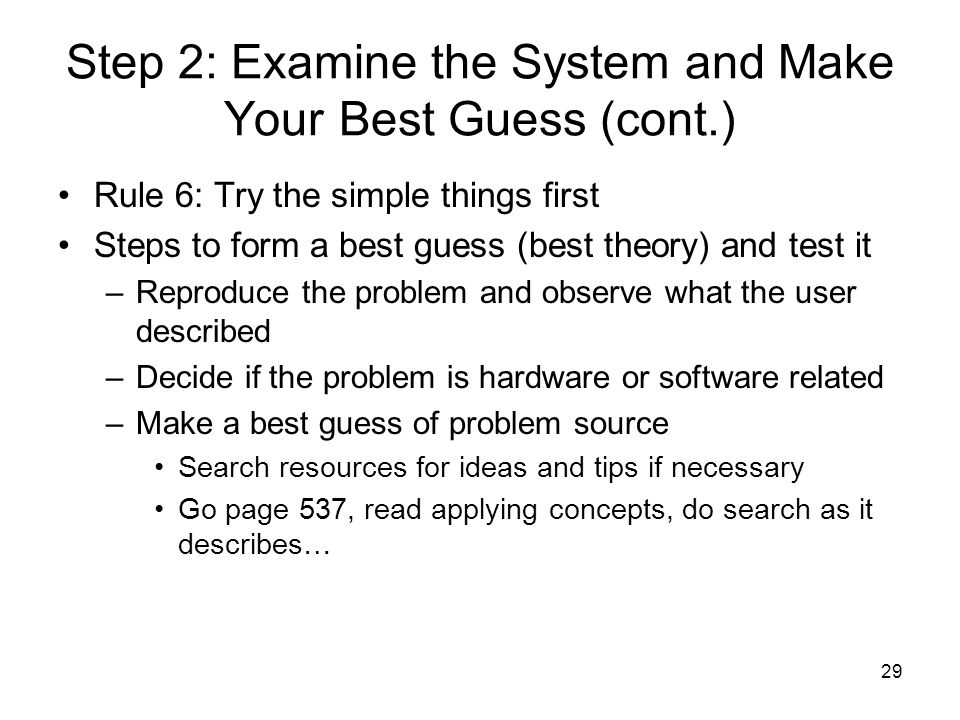 Step 2: Examine the System and Make Your Best Guess (cont.)

• Rule 6: Try the simple things first
• Steps to form a best guess (best theory) and test it
– Reproduce the problem and observe what the user described
– Decide if the problem is hardware or software related
– Make a best guess of problem source
• Search resources for ideas and tips if necessary
• Go page 537, read applying concepts, do search as it describes…

29